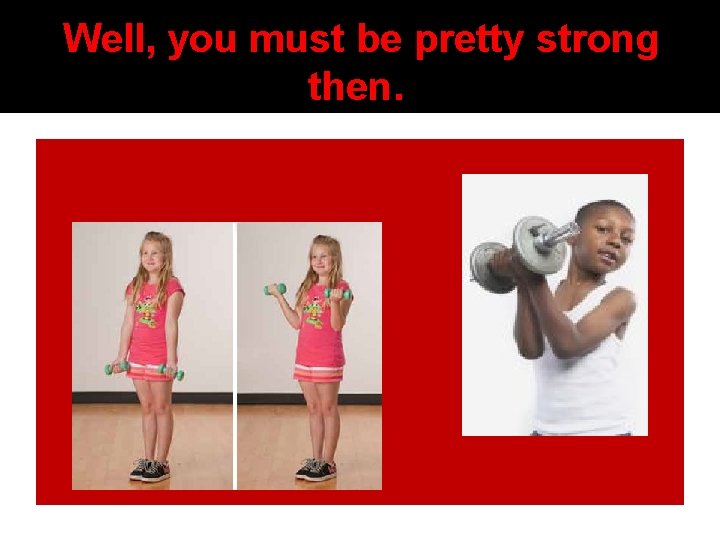 Well, you must be pretty strong then.